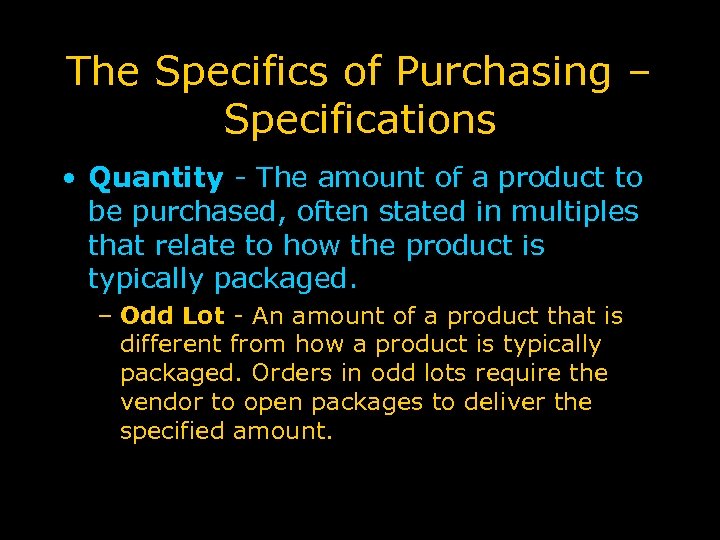 The Specifics of Purchasing – Specifications

• Quantity - The amount of a product to be purchased, often stated in multiples that relate to how the product is typically packaged.

– Odd Lot - An amount of a product that is different from how a product is typically packaged. Orders in odd lots require the vendor to open packages to deliver the specified amount.